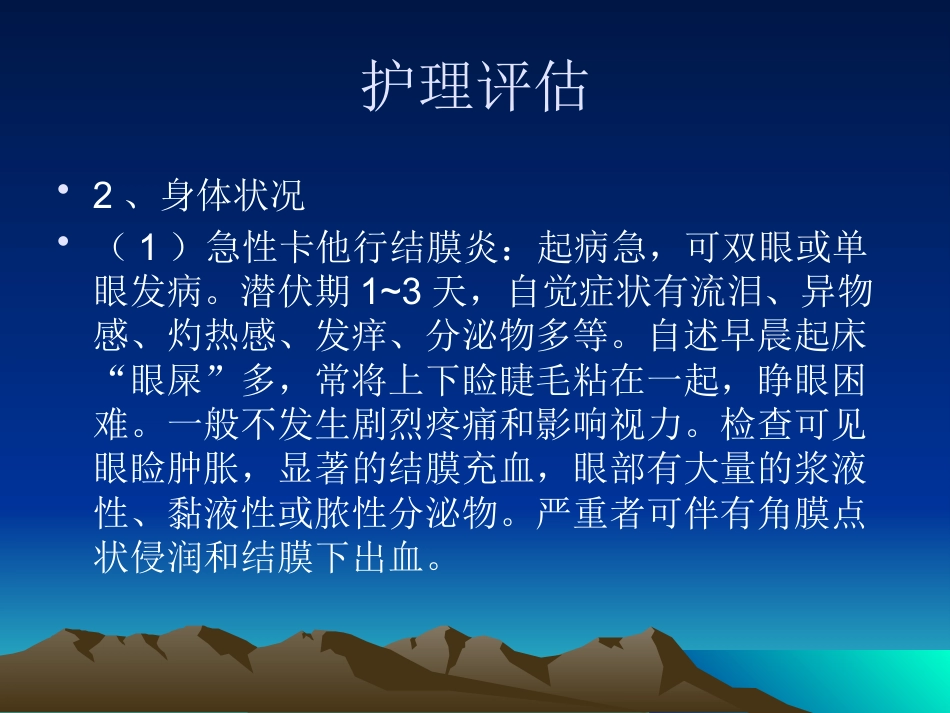 护理评估

• 2 、身体状况

• （ 1 ）急性卡他行结膜炎：起病急，可双眼或单眼发病。潜伏期 1~3 天，自觉症状有流泪、异物感、灼热感、发痒、分泌物多等。自述早晨起床“眼屎”多，常将上下睑睫毛粘在一起，睁眼困难。一般不发生剧烈疼痛和影响视力。检查可见眼睑肿胀，显著的结膜充血，眼部有大量的浆液性、黏液性或脓性分泌物。严重者可伴有角膜点状侵润和结膜下出血。